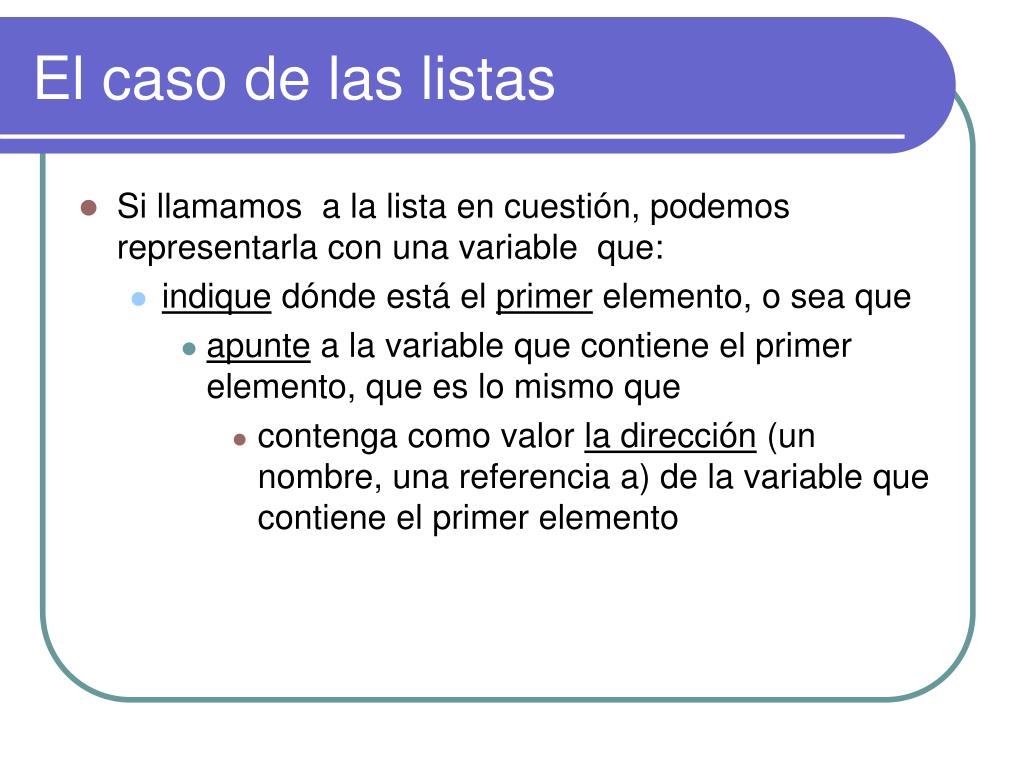 El caso de las listas

Si llamamos  a la lista en cuestión, podemos representarla con una variable  que:

indique dónde está el primer elemento, o sea que

apunte a la variable que contiene el primer elemento, que es lo mismo que

contenga como valor la dirección (un nombre, una referencia a) de la variable que contiene el primer elemento